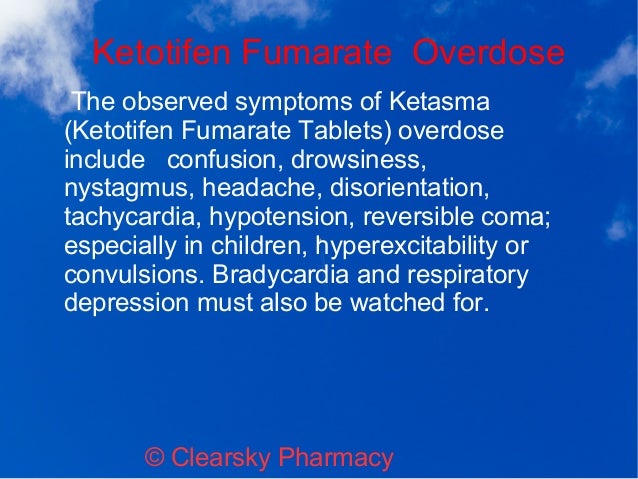 Ketotifen Fumarate Overdose

The observed symptoms of Ketasma (Ketotifen Fumarate Tablets) overdose include confusion, drowsiness, nystagmus, headache, disorientation, tachycardia, hypotension, reversible coma; especially in children, hyperexcitability or convulsions. Bradycardia and respiratory depression must also be watched for.

© Clearsky Pharmacy